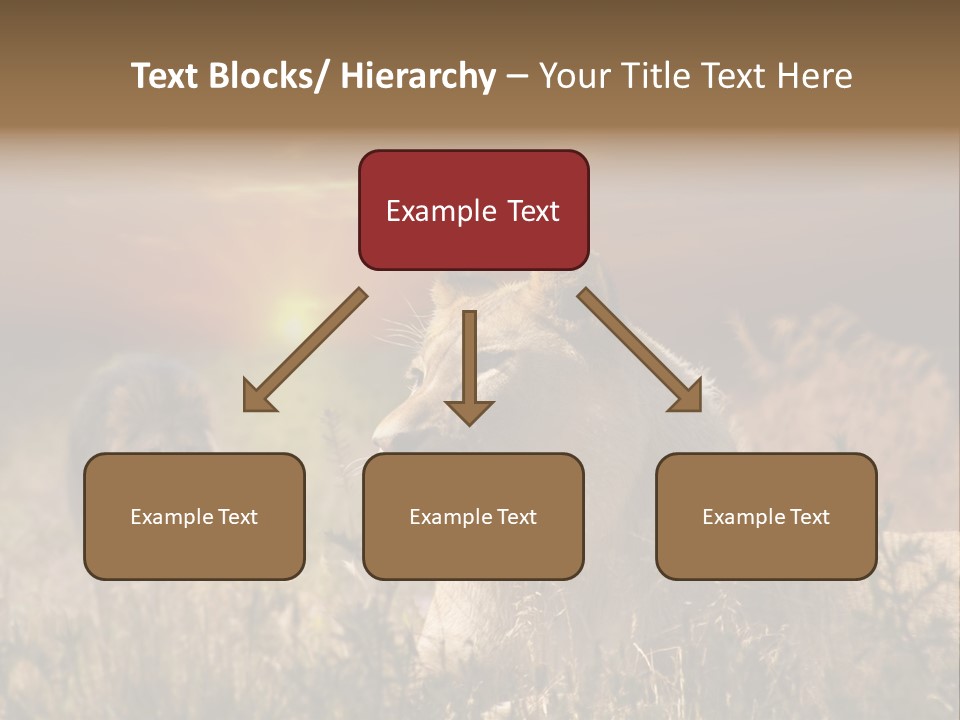 Text Blocks/ Hierarchy – Your Title Text Here

Example Text

Example Text

Example Text

Example Text